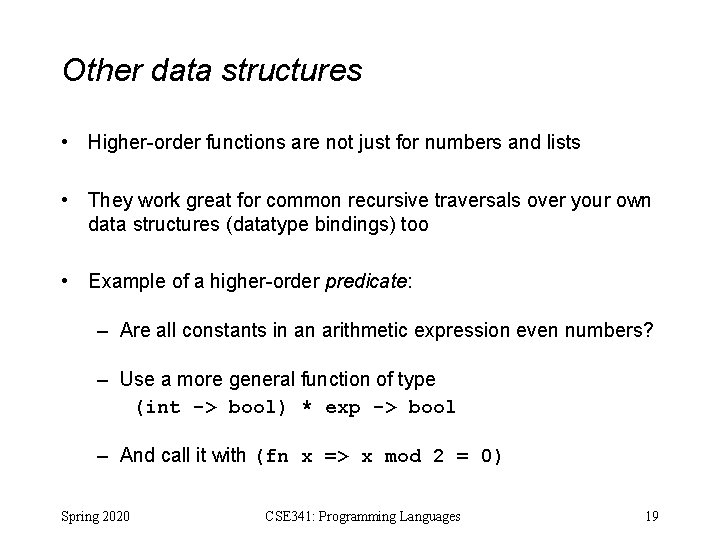 Other data structures

• Higher-order functions are not just for numbers and lists

• They work great for common recursive traversals over your own data structures (datatype bindings) too

• Example of a higher-order predicate:

– Are all constants in an arithmetic expression even numbers?

– Use a more general function of type
(int -> bool) * exp -> bool

– And call it with (fn x => x mod 2 = 0)

Spring 2020

CSE341: Programming Languages

19